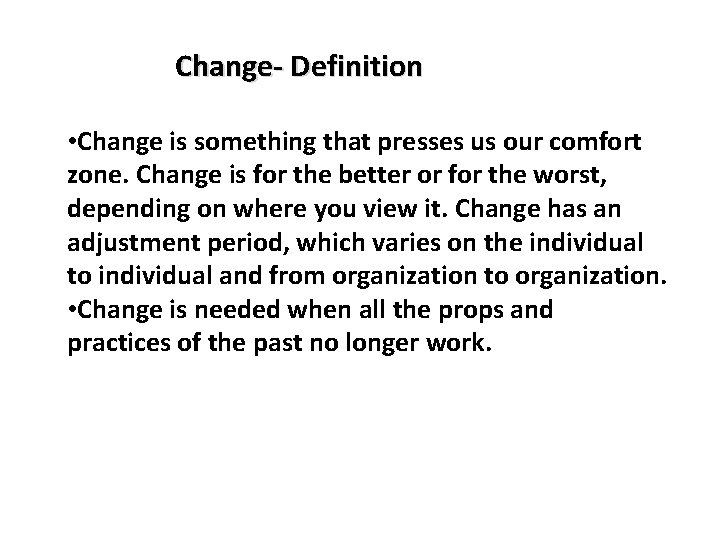 Change- Definition

•Change is something that presses us our comfort zone. Change is for the better or for the worst, depending on where you view it. Change has an adjustment period, which varies on the individual to individual and from organization to organization.
•Change is needed when all the props and practices of the past no longer work.